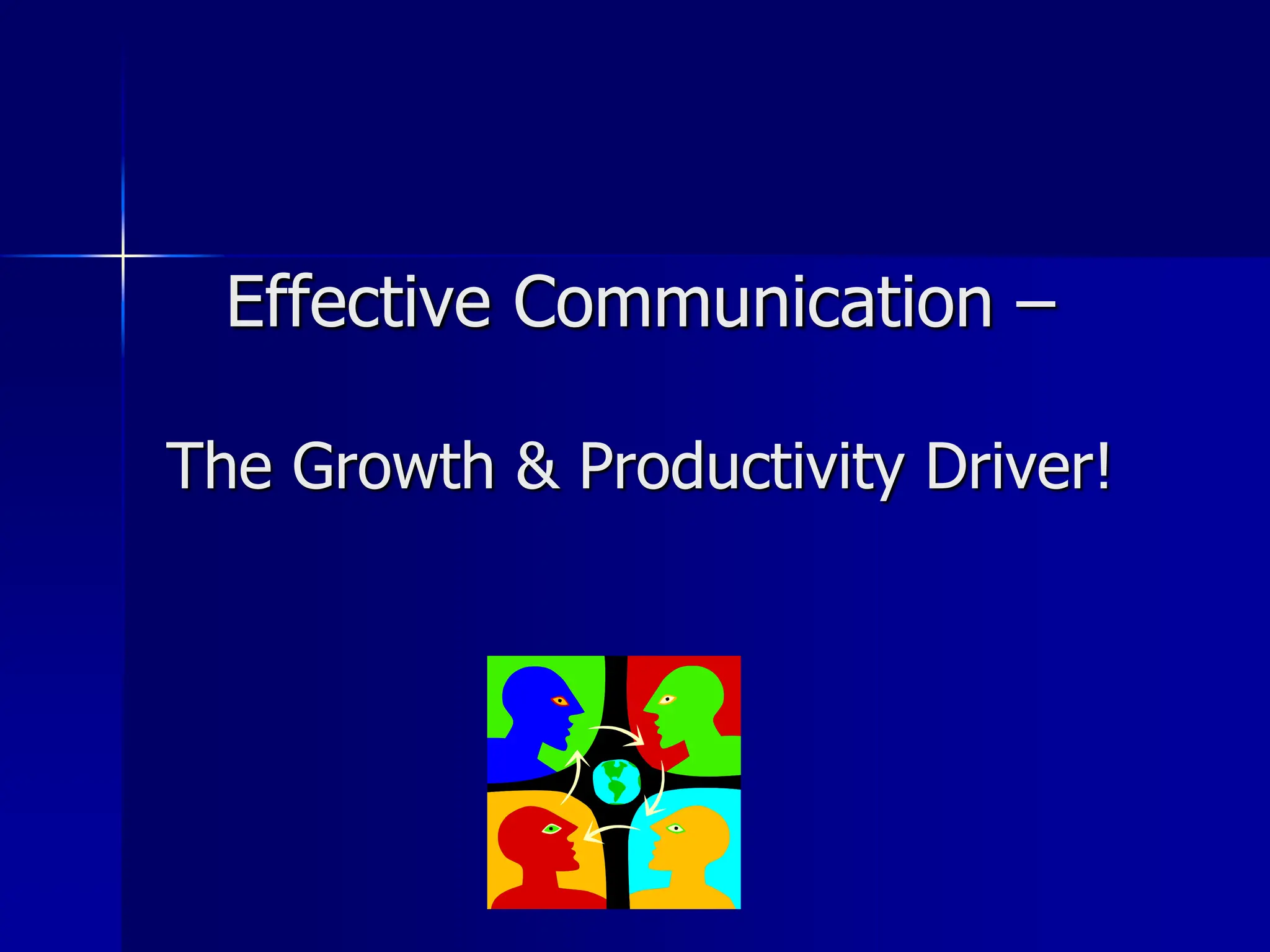 Effective Communication –

The Growth & Productivity Driver!